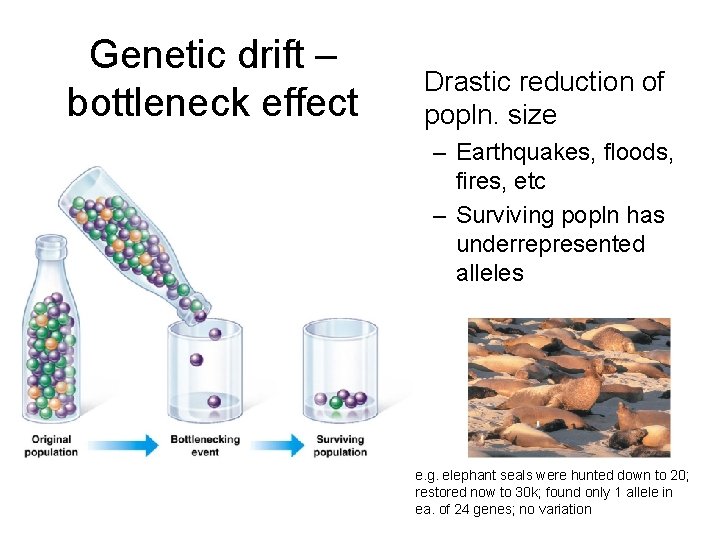 Genetic drift – bottleneck effect

Drastic reduction of popln. size
– Earthquakes, floods, fires, etc
– Surviving popln has underrepresented alleles

Original population

Bottlenecking event

Surviving population

e.g. elephant seals were hunted down to 20; restored now to 30k; found only 1 allele in ea. of 24 genes; no variation